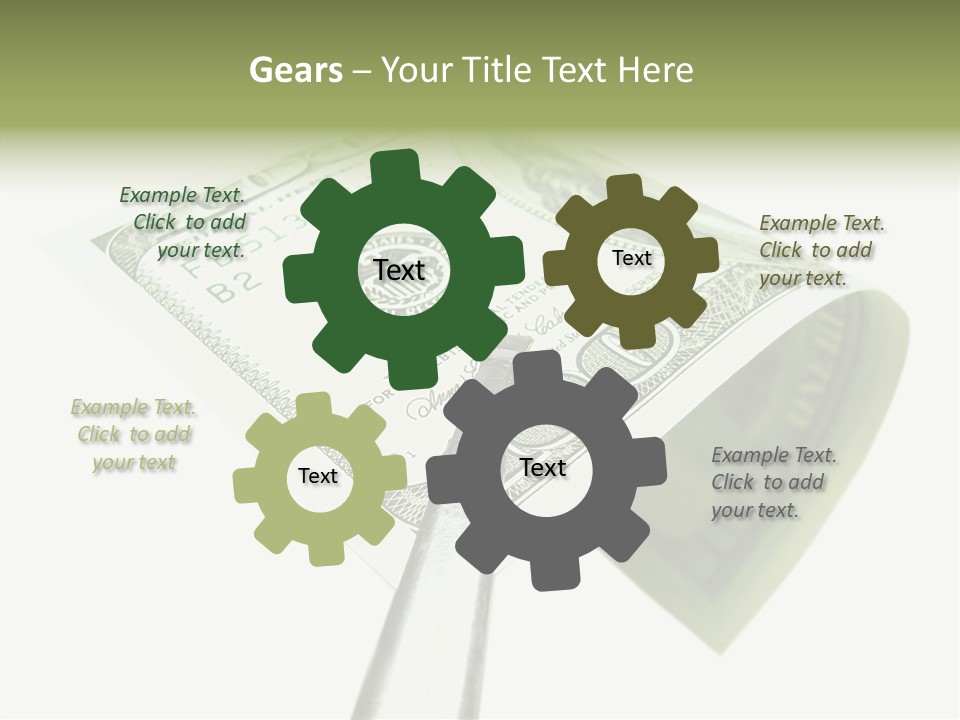 Gears – Your Title Text Here

Example Text. Click to add your text.

Text

Text

Example Text. Click to add your text.

Example Text. Click to add your text

Text

Text

Example Text. Click to add your text.